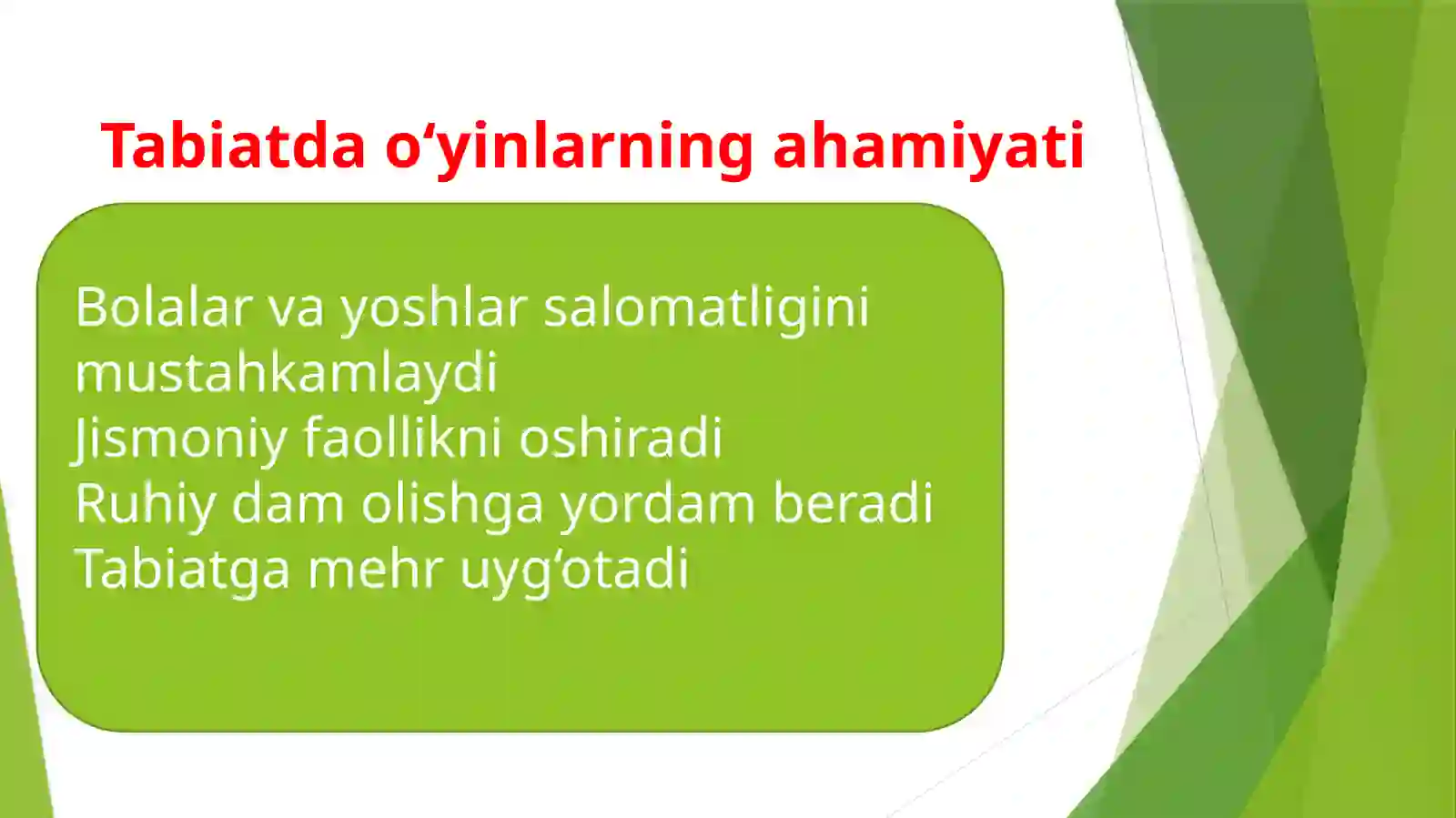 Tabiatda o‘yinlarning ahamiyati

Bolalar va yoshlar salomatligini mustahkamlaydi
Jismoniy faollikni oshiradi
Ruhiy dam olishga yordam beradi
Tabiatga mehr uyg‘otadi